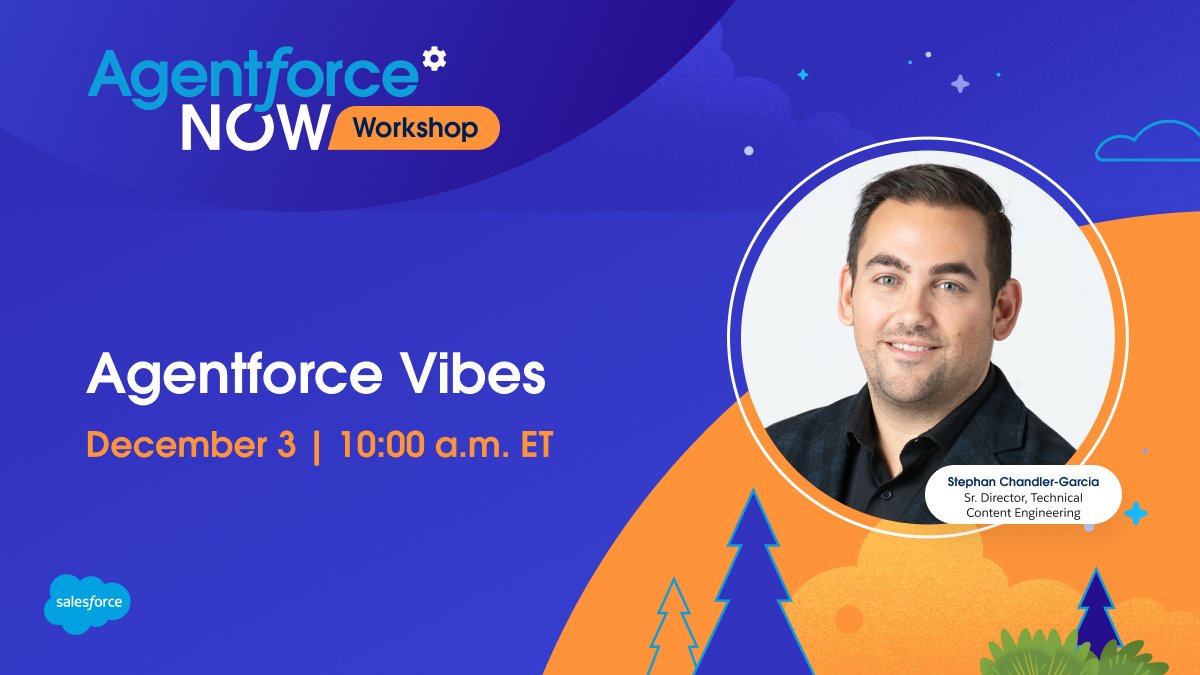 Agentforce NOW Workshop

Agentforce Vibes

December 3 | 10:00 a.m. ET

Stephan Chandler-Garcia
Sr. Director, Technical Content Engineering

salesforce